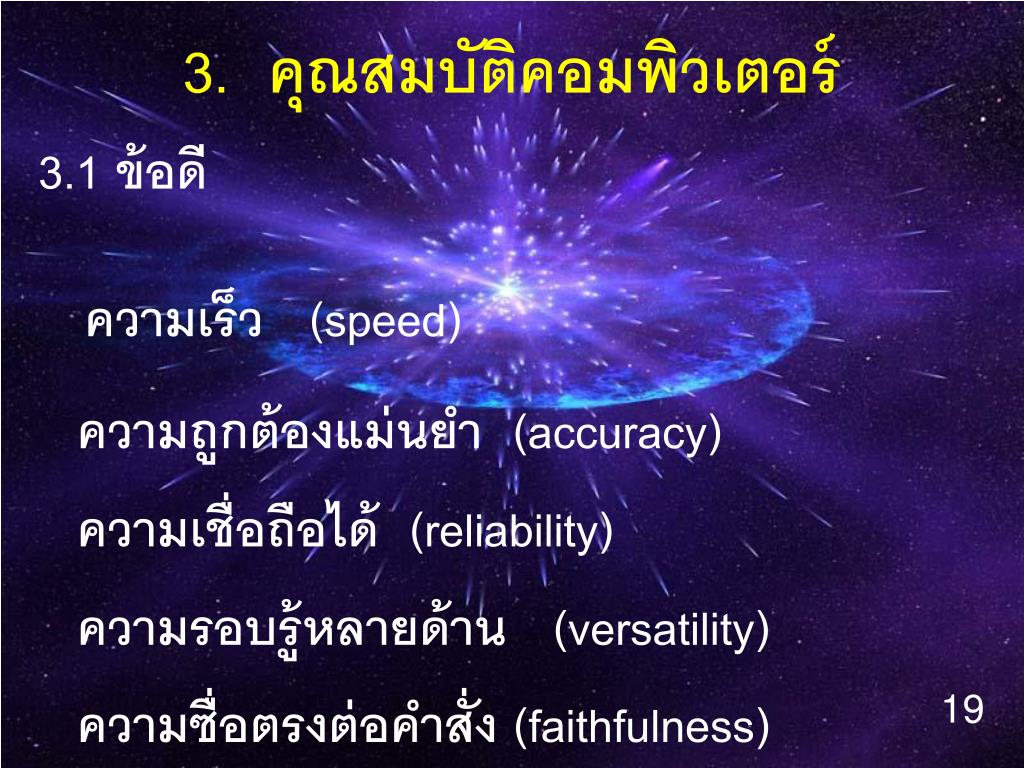 3. คุณสมบัติคอมพิวเตอร์

3.1 ข้อดี

ความเร็ว (speed)

ความถูกต้องแม่นยำ (accuracy)

ความเชื่อถือได้ (reliability)

ความรอบรู้หลายด้าน (versatility)

ความซื่อตรงต่อคำสั่ง (faithfulness)

19